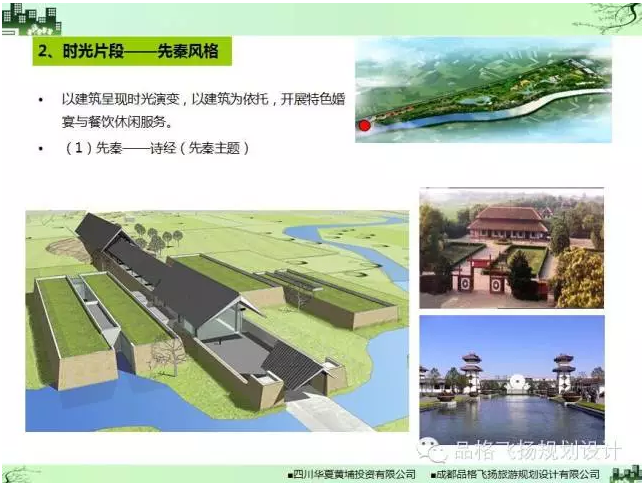 2、时光片段——先秦风格

• 以建筑呈现时光演变，以建筑为依托，开展特色婚宴与餐饮休闲服务。

• （1）先秦——诗经（先秦主题）

品格飞扬规划设计

■四川华夏黄埔投资有限公司 ■成都品格飞扬旅游规划设计有限公司